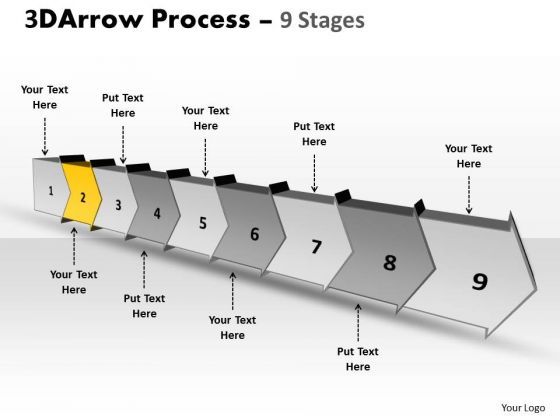 3DArrow Process – 9 Stages

Your Text Here

Put Text Here

Your Text Here

Put Text Here

Your Text Here

1

2

3

4

5

6

7

8

9

Your Text Here

Put Text Here

Your Text Here

Put Text Here

Your Logo